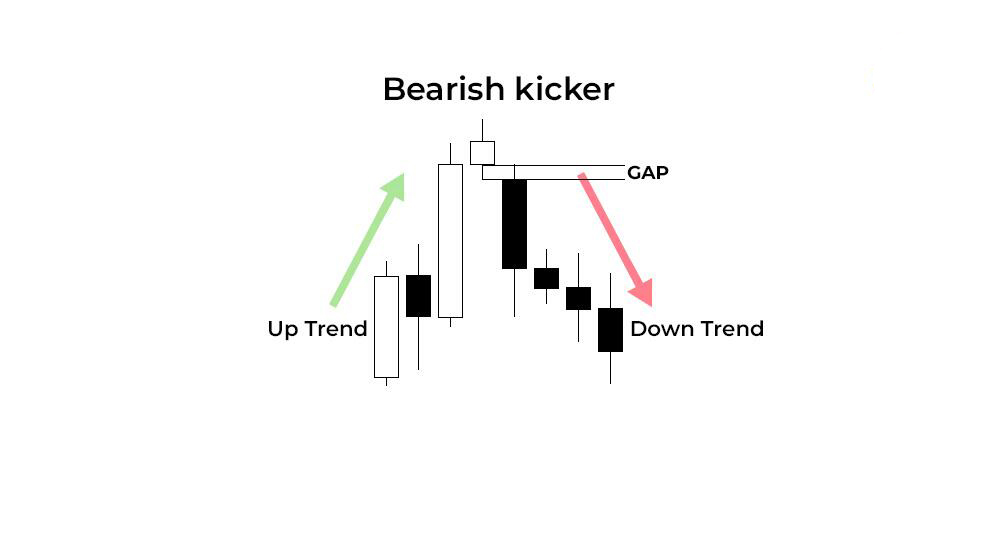 Bearish kicker

GAP

Up Trend

Down Trend